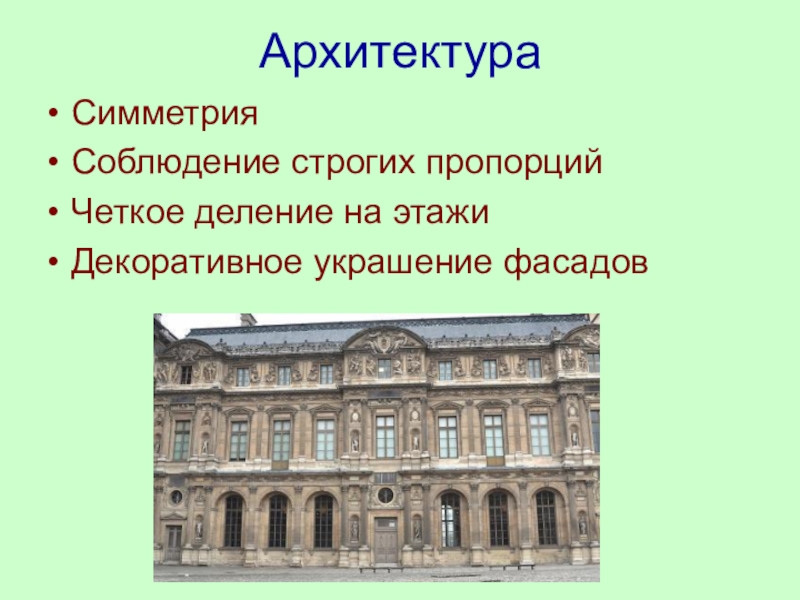 Архитектура

• Симметрия
• Соблюдение строгих пропорций
• Четкое деление на этажи
• Декоративное украшение фасадов